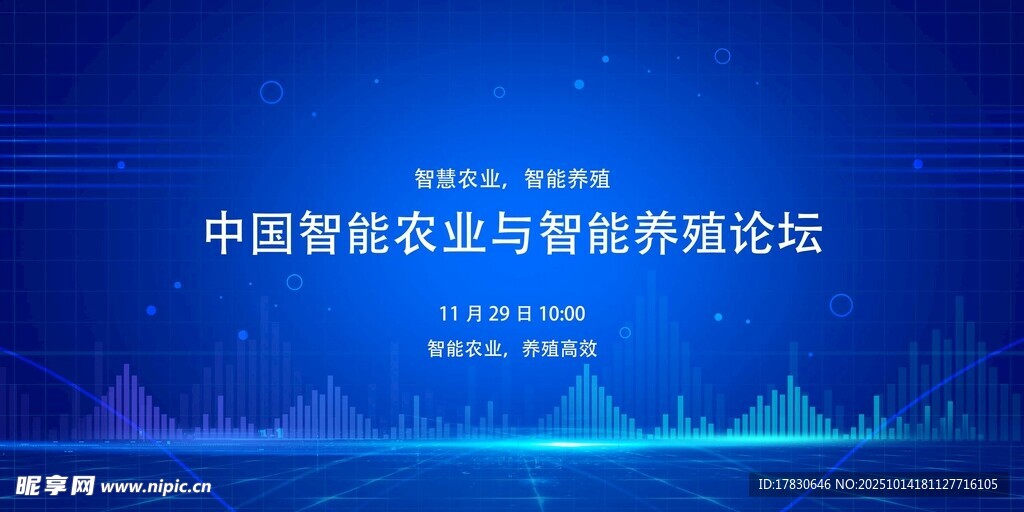 智慧农业，智能养殖

中国智能农业与智能养殖论坛

11 月 29 日 10:00

智能农业，养殖高效

昵享网 www.nipic.cn

ID:17830646 NO:20251014181127716105